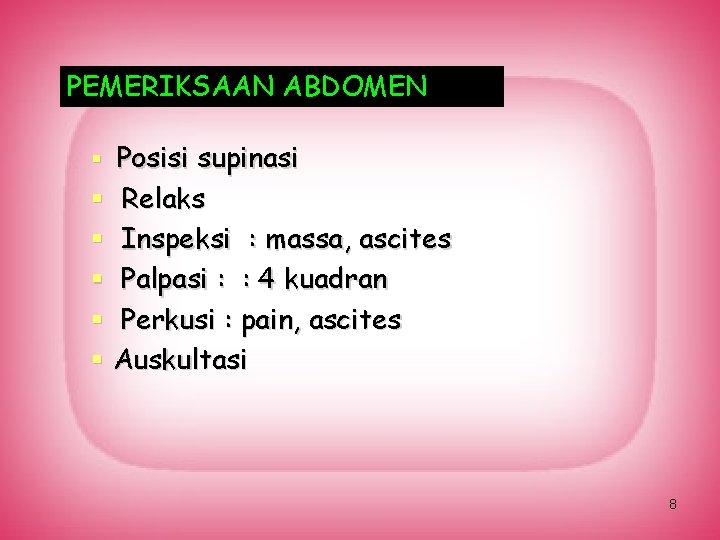 PEMERIKSAAN ABDOMEN

- Posisi supinasi
- Relaks
- Inspeksi : massa, ascites
- Palpasi : : 4 kuadran
- Perkusi : pain, ascites
- Auskultasi

8